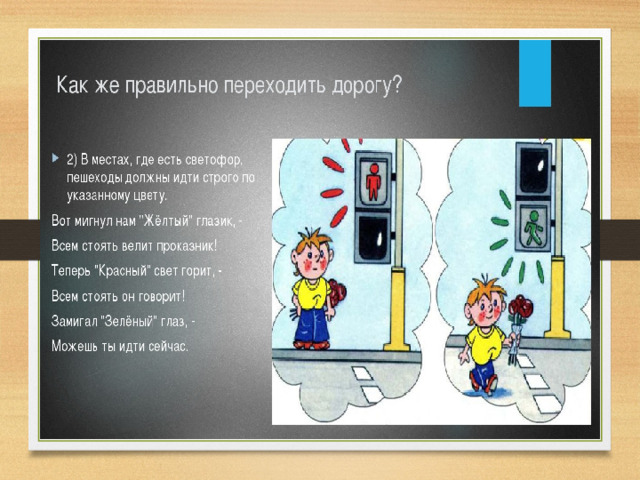 Как же правильно переходить дорогу?

2) В местах, где есть светофор, пешеходы должны идти строго по указанному цвету.

Вот мигнул нам "Жёлтый" глазик, -

Всем стоять велит проказник!

Теперь "Красный" свет горит, -

Всем стоять он говорит!

Замигал "Зелёный" глаз, -

Можешь ты идти сейчас.